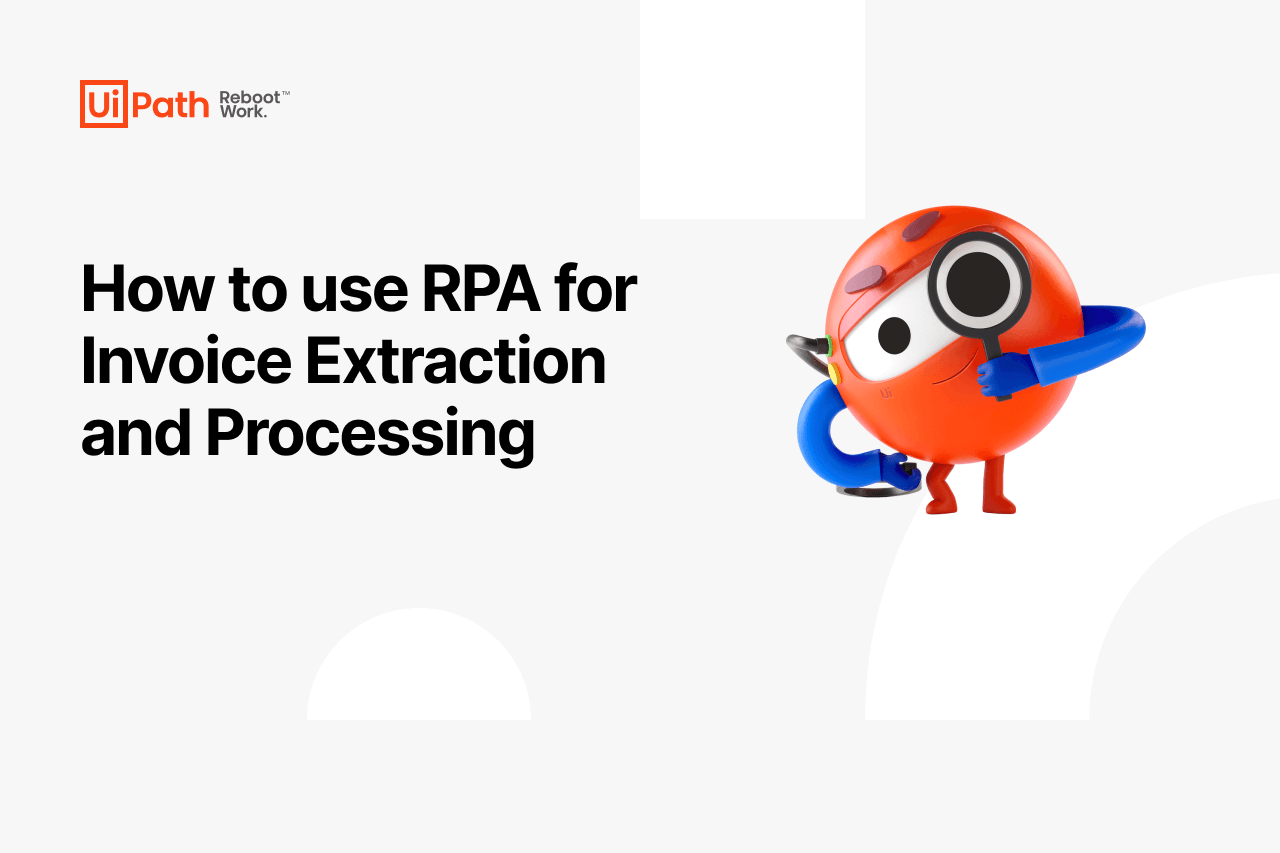 UiPath Reboot™ Work.

How to use RPA for Invoice Extraction and Processing